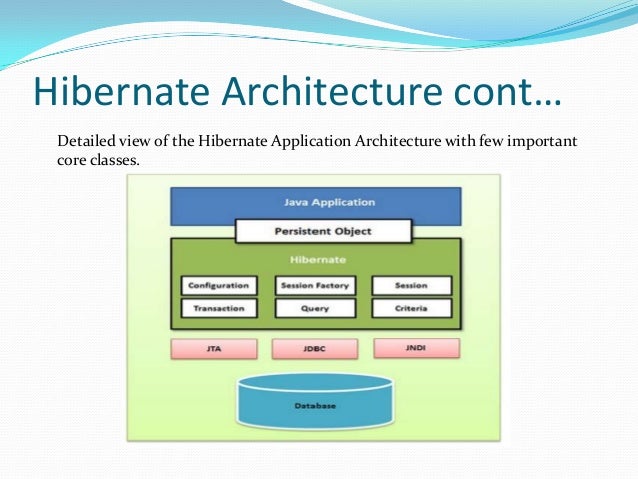 Hibernate Architecture cont…

Detailed view of the Hibernate Application Architecture with few important core classes.

Java Application

Persistent Object

Hibernate

Configuration

Session Factory

Session

Transaction

Query

Criteria

JTA

JDBC

JNDI

Database